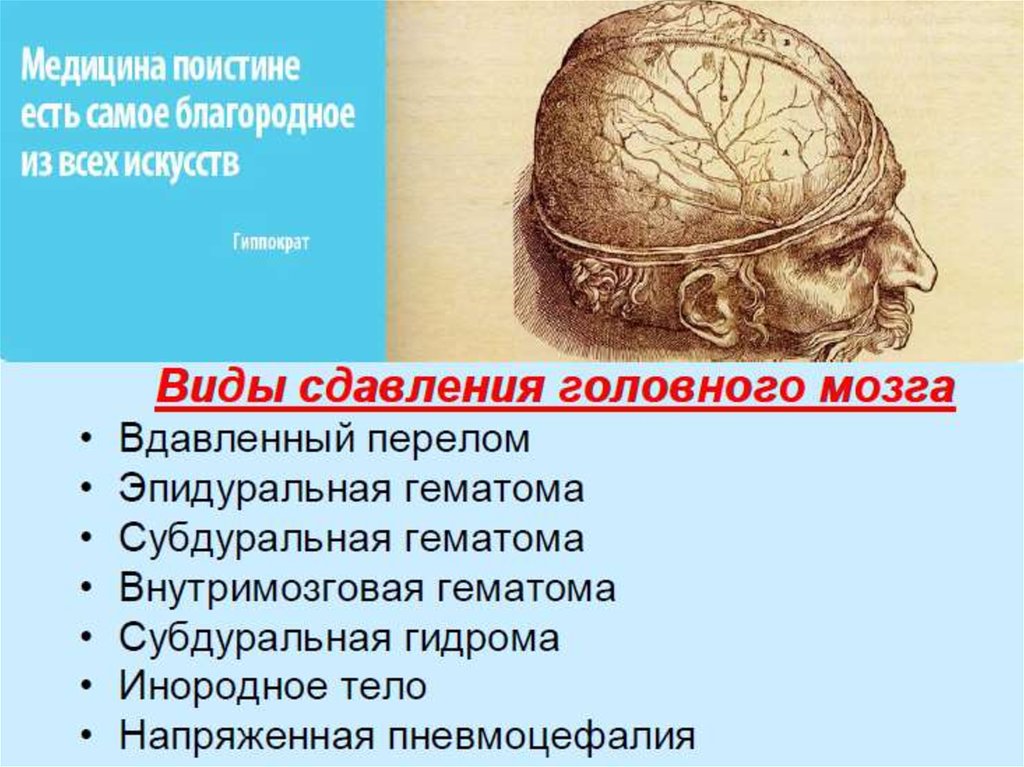 Медицина поистине есть самое благородное из всех искусств

Гиппократ

Виды сдавления головного мозга

• Вдавленный перелом
• Эпидуральная гематома
• Субдуральная гематома
• Внутримозговая гематома
• Субдуральная гидрома
• Инородное тело
• Напряженная пневмоцефалия